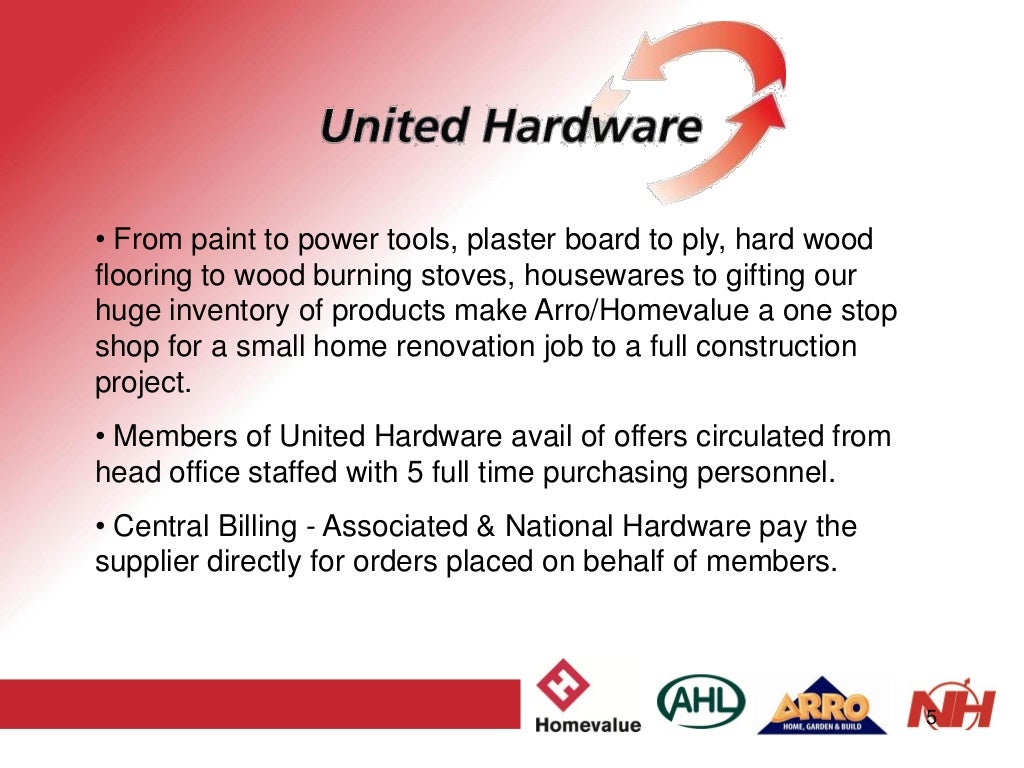 United Hardware

• From paint to power tools, plaster board to ply, hard wood flooring to wood burning stoves, housewares to gifting our huge inventory of products make Arro/Homevalue a one stop shop for a small home renovation job to a full construction project.

• Members of United Hardware avail of offers circulated from head office staffed with 5 full time purchasing personnel.

• Central Billing - Associated & National Hardware pay the supplier directly for orders placed on behalf of members.

Homevalue AHL ARRO HOME, GARDEN & BUILD NH

5